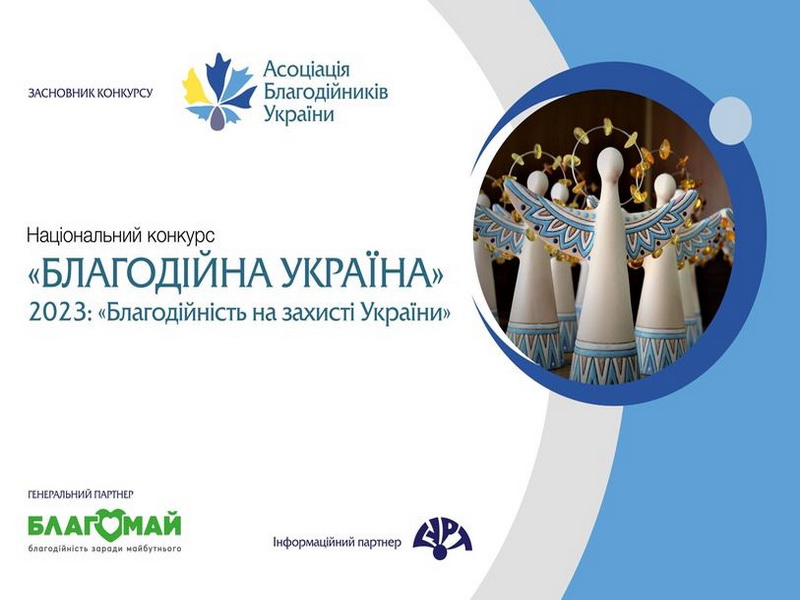 ЗАСНОВНИК КОНКУРСУ

Асоціація Благодійників України

Національний конкурс
«БЛАГОДІЙНА УКРАЇНА»
2023: «Благодійність на захисті України»

ГЕНЕРАЛЬНИЙ ПАРТНЕР

БЛАГОМАЙ
благодійність заради майбутнього

Інформаційний партнер

ЦРТ